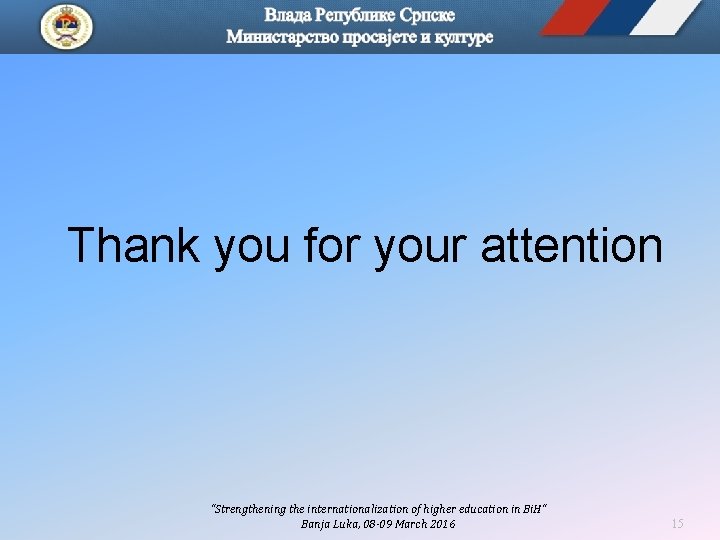 Влада Републике Српске
Министарство просвјете и културе

Thank you for your attention

"Strengthening the internationalization of higher education in BiH"
Banja Luka, 08-09 March 2016

15